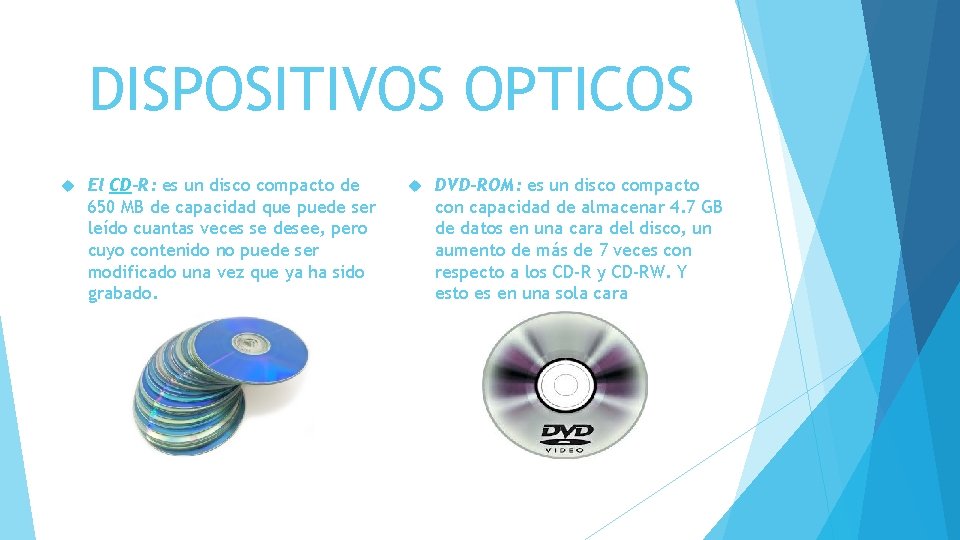 DISPOSITIVOS OPTICOS

El CD-R: es un disco compacto de 650 MB de capacidad que puede ser leído cuantas veces se desee, pero cuyo contenido no puede ser modificado una vez que ya ha sido grabado.

DVD-ROM: es un disco compacto con capacidad de almacenar 4.7 GB de datos en una cara del disco, un aumento de más de 7 veces con respecto a los CD-R y CD-RW. Y esto es en una sola cara

DVD
VIDEO